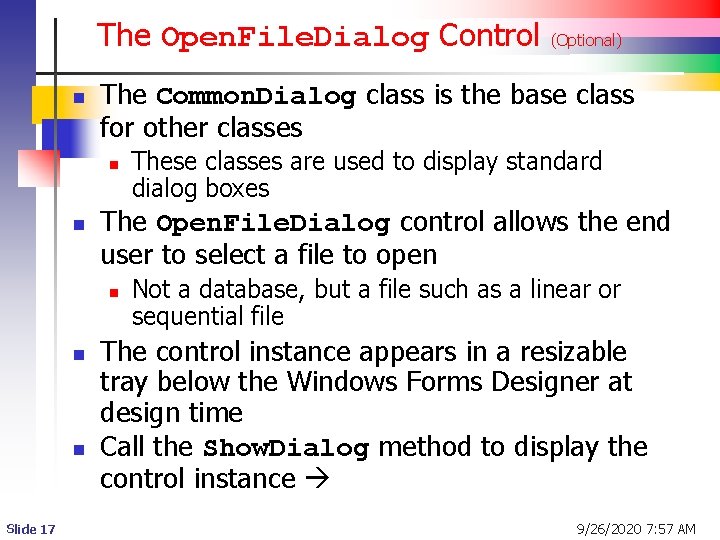 The OpenFileDialog Control (Optional)

The CommonDialog class is the base class for other classes

These classes are used to display standard dialog boxes

The OpenFileDialog control allows the end user to select a file to open

Not a database, but a file such as a linear or sequential file

The control instance appears in a resizable tray below the Windows Forms Designer at design time

Call the ShowDialog method to display the control instance →

Slide 17

9/26/2020 7:57 AM